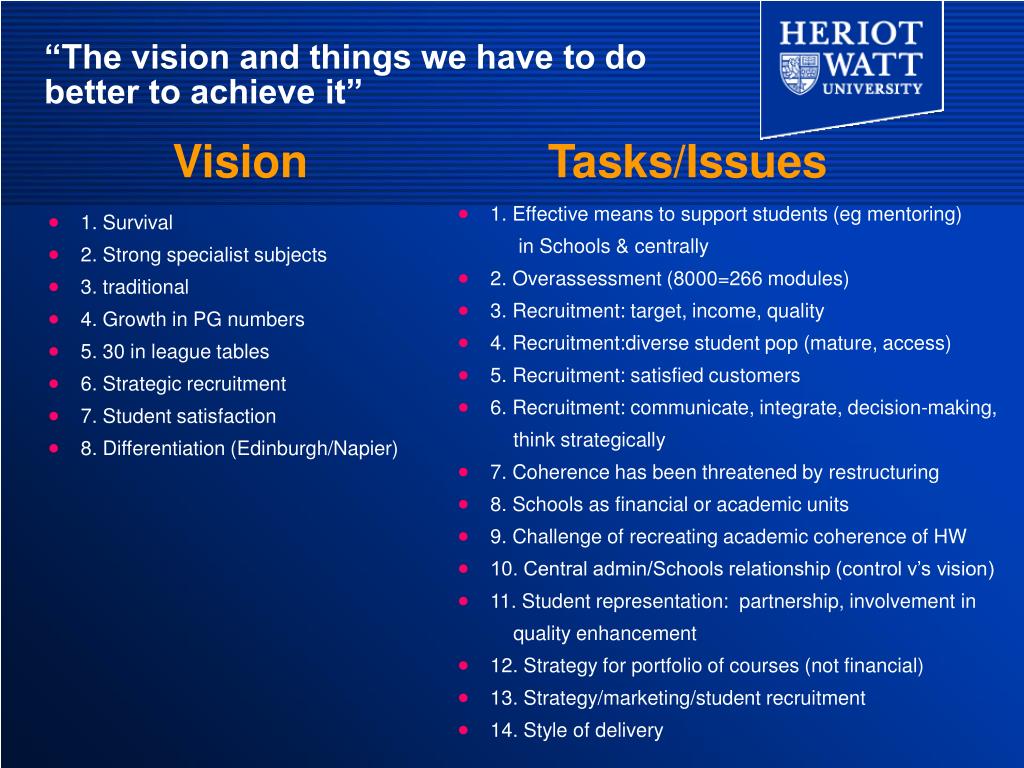 “The vision and things we have to do better to achieve it”

HERIOT WATT UNIVERSITY

Vision

- 1. Survival
- 2. Strong specialist subjects
- 3. traditional
- 4. Growth in PG numbers
- 5. 30 in league tables
- 6. Strategic recruitment
- 7. Student satisfaction
- 8. Differentiation (Edinburgh/Napier)

Tasks/Issues

- 1. Effective means to support students (eg mentoring) in Schools & centrally
- 2. Overassessment (8000=266 modules)
- 3. Recruitment: target, income, quality
- 4. Recruitment:diverse student pop (mature, access)
- 5. Recruitment: satisfied customers
- 6. Recruitment: communicate, integrate, decision-making, think strategically
- 7. Coherence has been threatened by restructuring
- 8. Schools as financial or academic units
- 9. Challenge of recreating academic coherence of HW
- 10. Central admin/Schools relationship (control v’s vision)
- 11. Student representation: partnership, involvement in quality enhancement
- 12. Strategy for portfolio of courses (not financial)
- 13. Strategy/marketing/student recruitment
- 14. Style of delivery